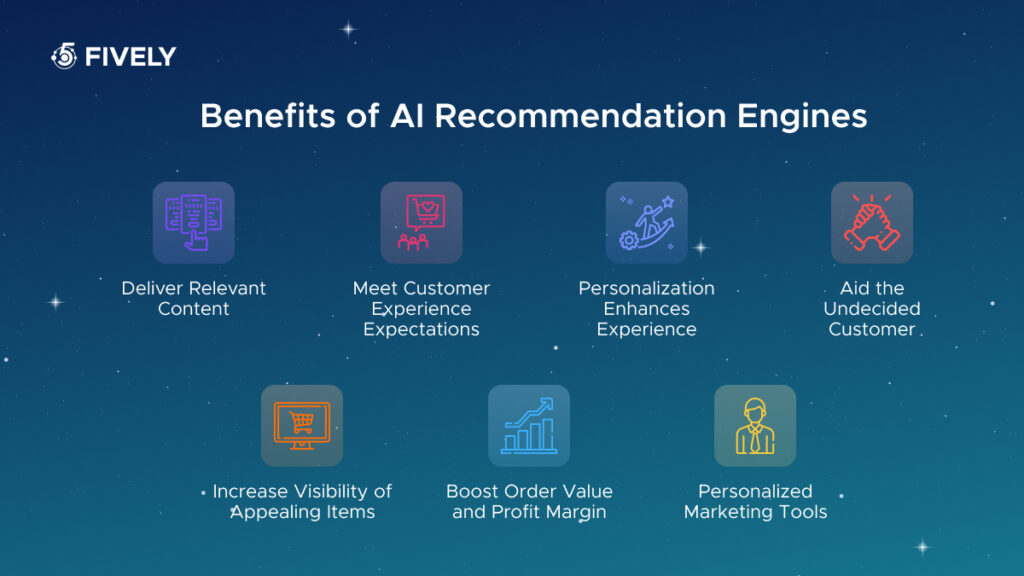 FIVELY

Benefits of AI Recommendation Engines

Deliver Relevant Content

Meet Customer Experience Expectations

Personalization Enhances Experience

Aid the Undecided Customer

Increase Visibility of Appealing Items

Boost Order Value and Profit Margin

Personalized Marketing Tools